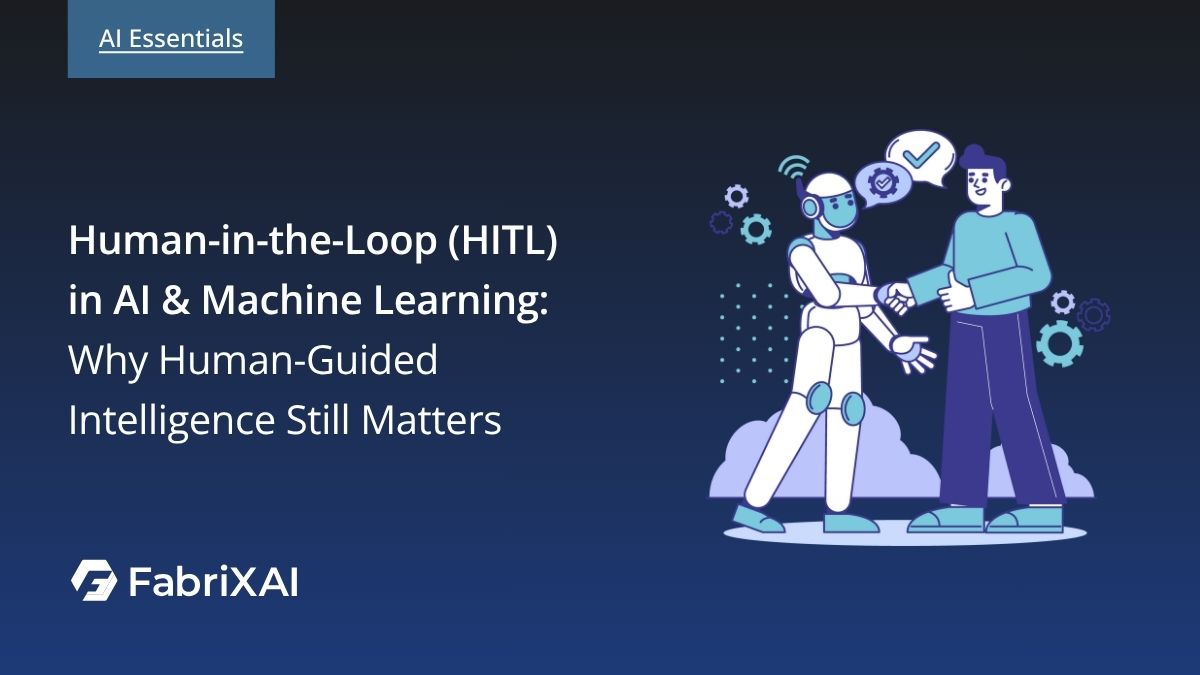 AI Essentials

Human-in-the-Loop (HITL) in AI & Machine Learning: Why Human-Guided Intelligence Still Matters

FabriXAI